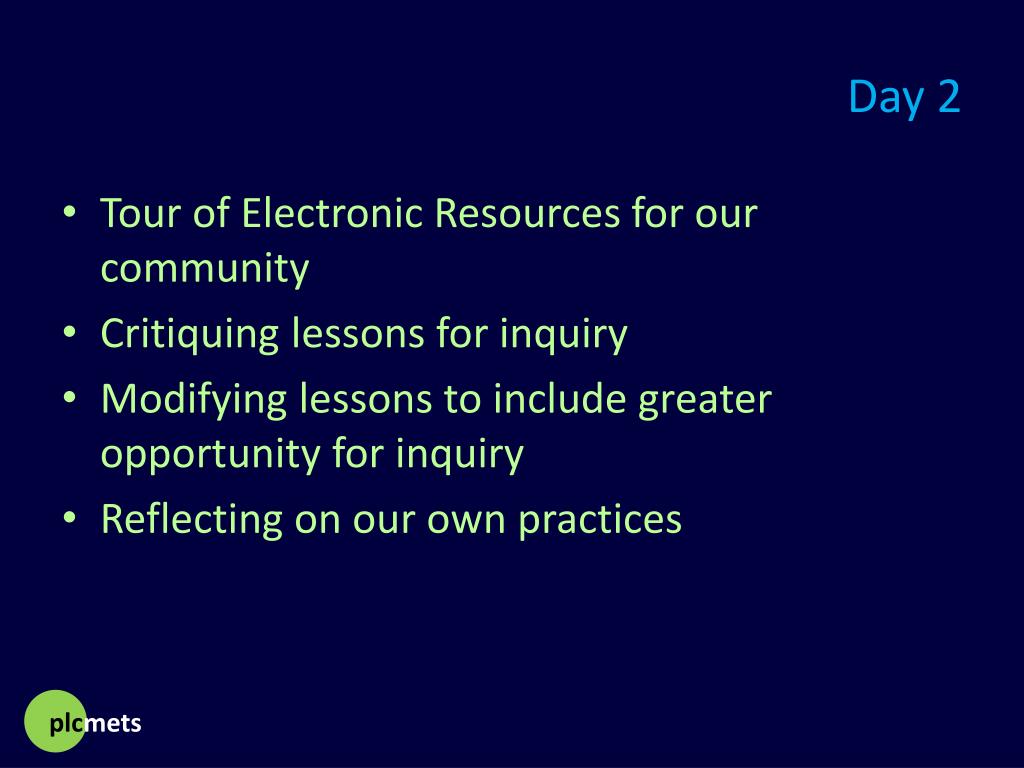 Day 2

• Tour of Electronic Resources for our community
• Critiquing lessons for inquiry
• Modifying lessons to include greater opportunity for inquiry
• Reflecting on our own practices

plcmets